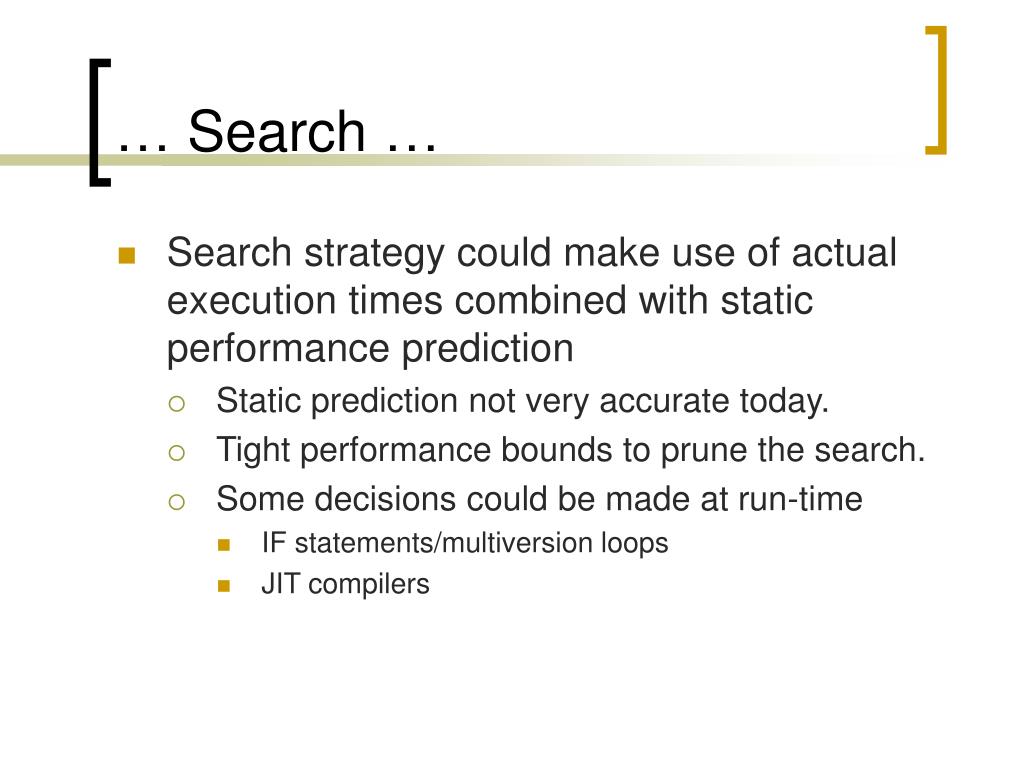 … Search …

Search strategy could make use of actual execution times combined with static performance prediction

Static prediction not very accurate today.

Tight performance bounds to prune the search.

Some decisions could be made at run-time

IF statements/multiversion loops

JIT compilers